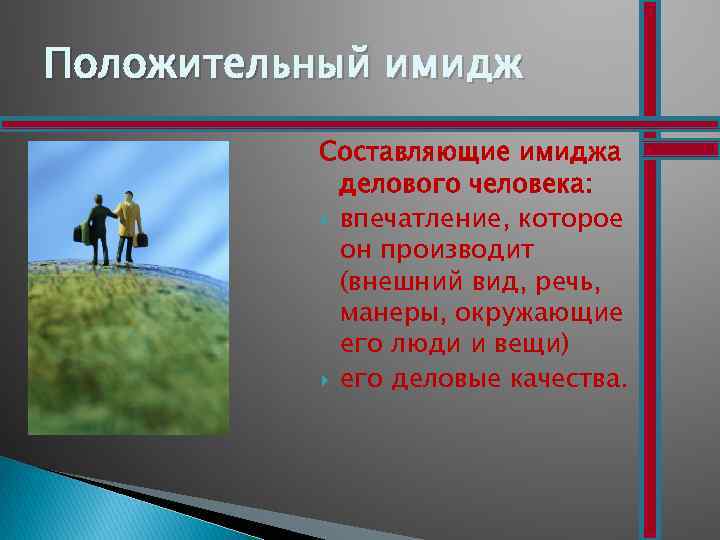 Положительный имидж

Составляющие имиджа делового человека:

впечатление, которое он производит (внешний вид, речь, манеры, окружающие его люди и вещи)

его деловые качества.